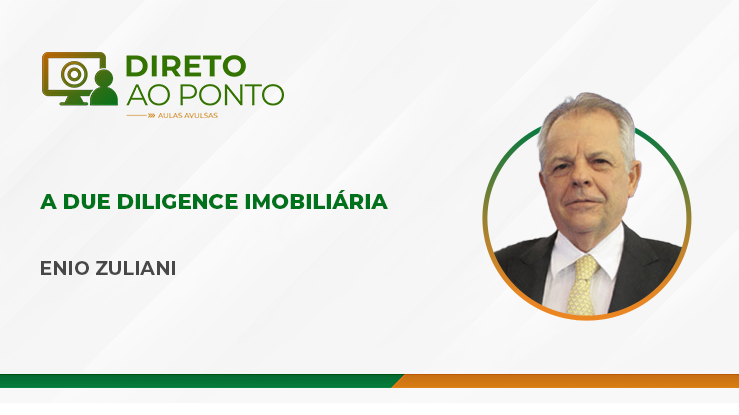 DIRETO
AO PONTO
AULAS AVULSAS

A DUE DILIGENCE IMOBILIÁRIA

ENIO ZULIANI